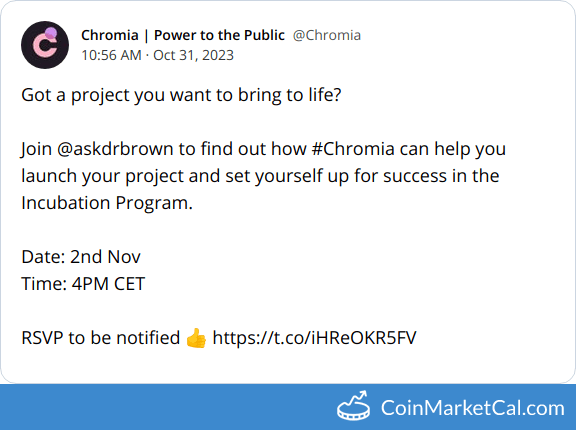 Chromia | Power to the Public @Chromia
10:56 AM · Oct 31, 2023

Got a project you want to bring to life?

Join @askdrbrown to find out how #Chromia can help you launch your project and set yourself up for success in the Incubation Program.

Date: 2nd Nov
Time: 4PM CET

RSVP to be notified 👍 https://t.co/iHReOKR5FV

CoinMarketCal.com